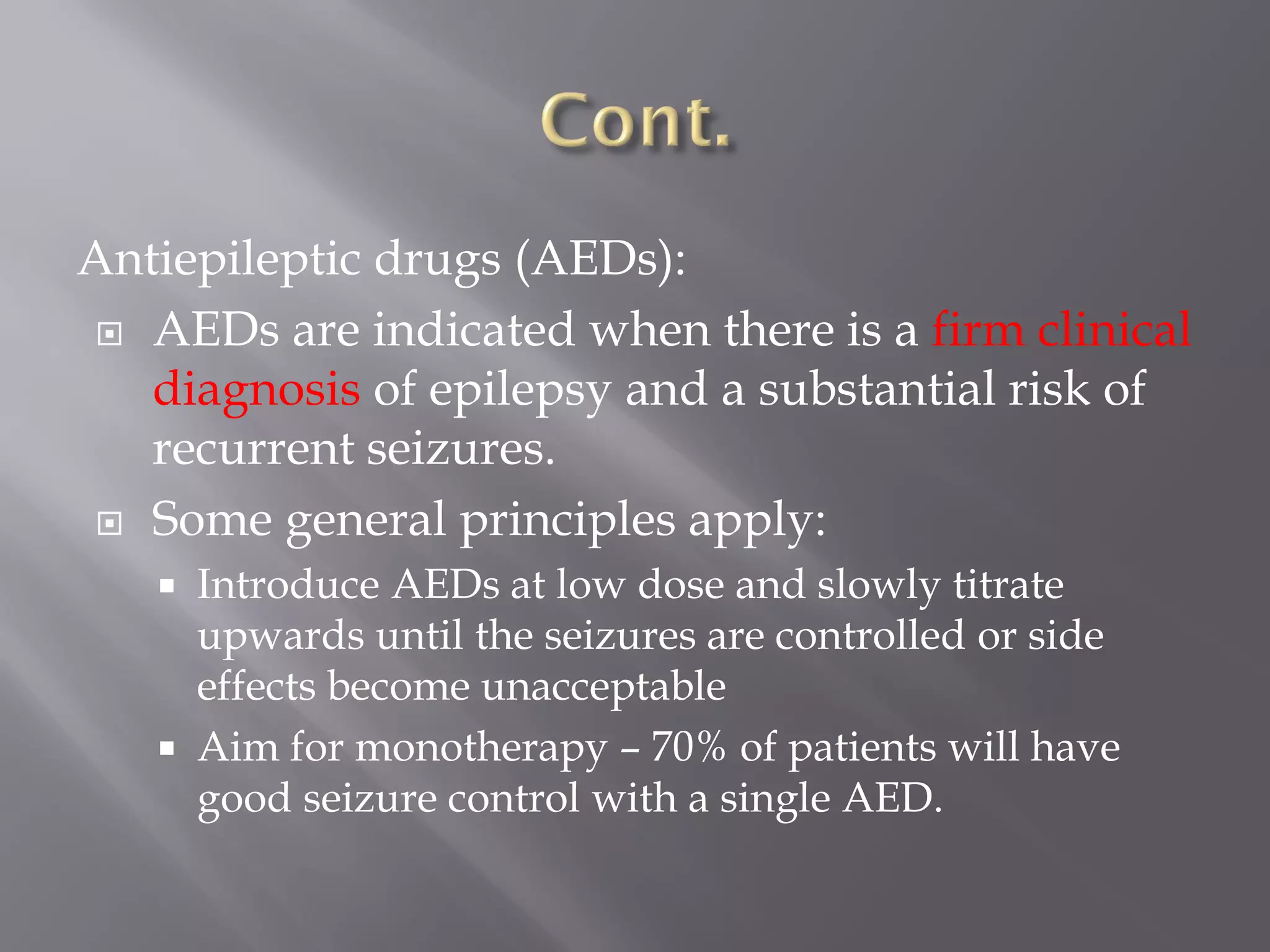 Cont.

Antiepileptic drugs (AEDs):

AEDs are indicated when there is a firm clinical diagnosis of epilepsy and a substantial risk of recurrent seizures.

Some general principles apply:

Introduce AEDs at low dose and slowly titrate upwards until the seizures are controlled or side effects become unacceptable

Aim for monotherapy – 70% of patients will have good seizure control with a single AED.